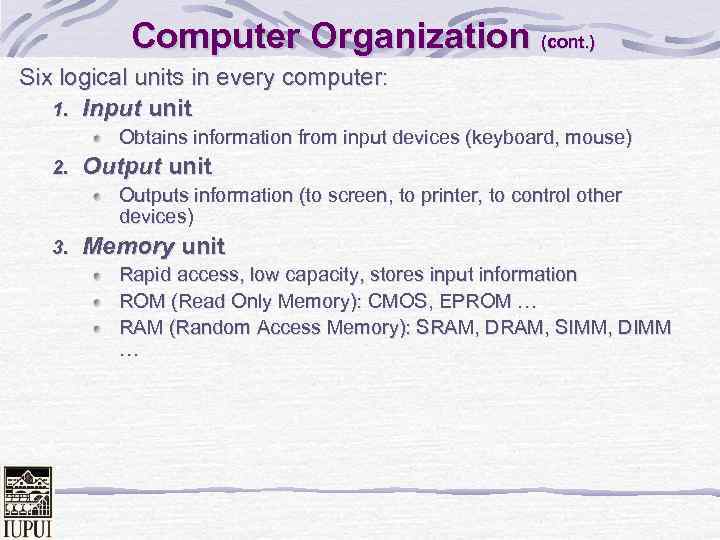 Computer Organization (cont.)

Six logical units in every computer:

1. Input unit
- Obtains information from input devices (keyboard, mouse)

2. Output unit
- Outputs information (to screen, to printer, to control other devices)

3. Memory unit
- Rapid access, low capacity, stores input information
- ROM (Read Only Memory): CMOS, EPROM …
- RAM (Random Access Memory): SRAM, DRAM, SIMM, DIMM …

IUPUI